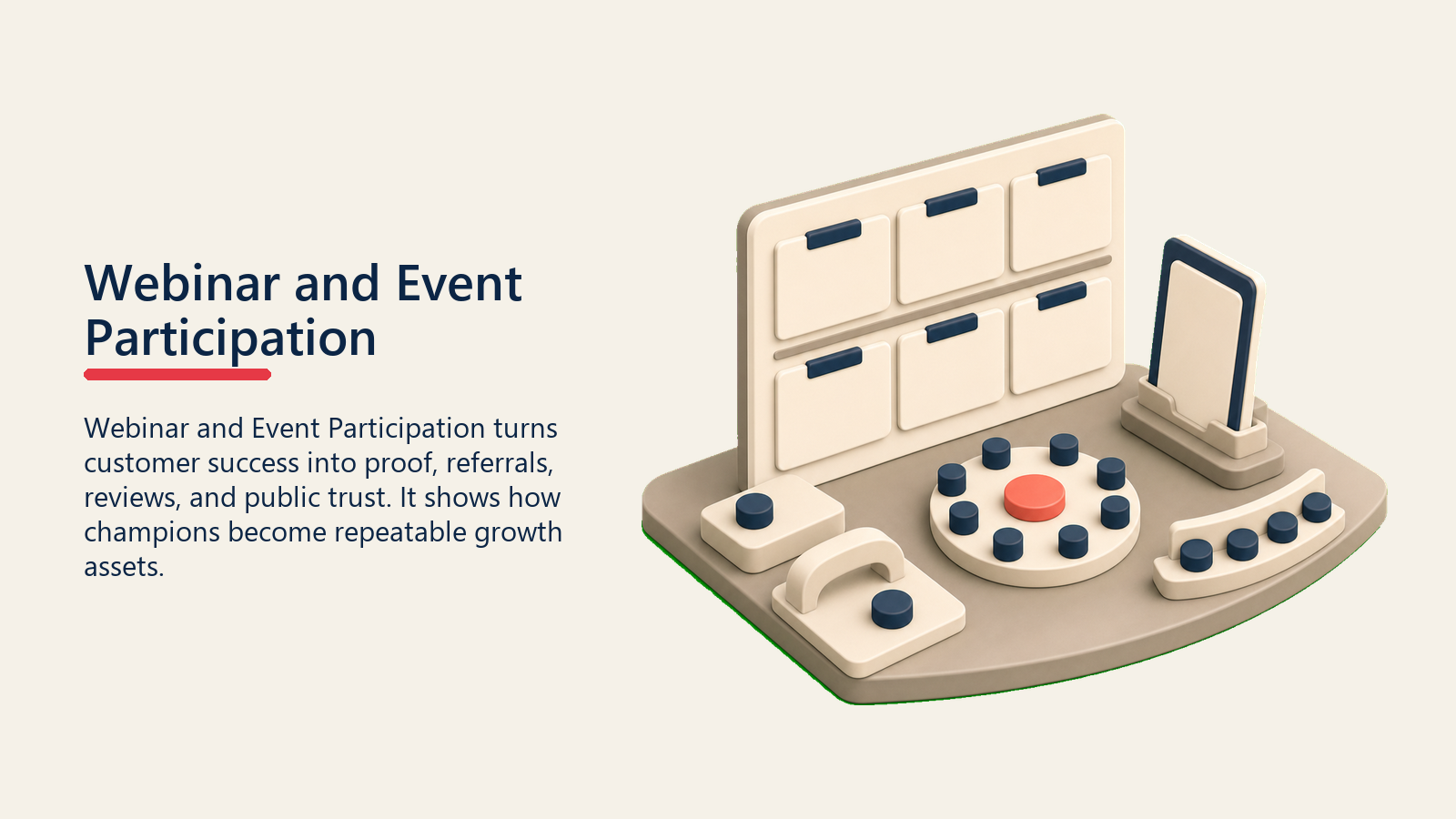 Webinar and Event Participation

Webinar and Event Participation turns customer success into proof, referrals, reviews, and public trust. It shows how champions become repeatable growth assets.